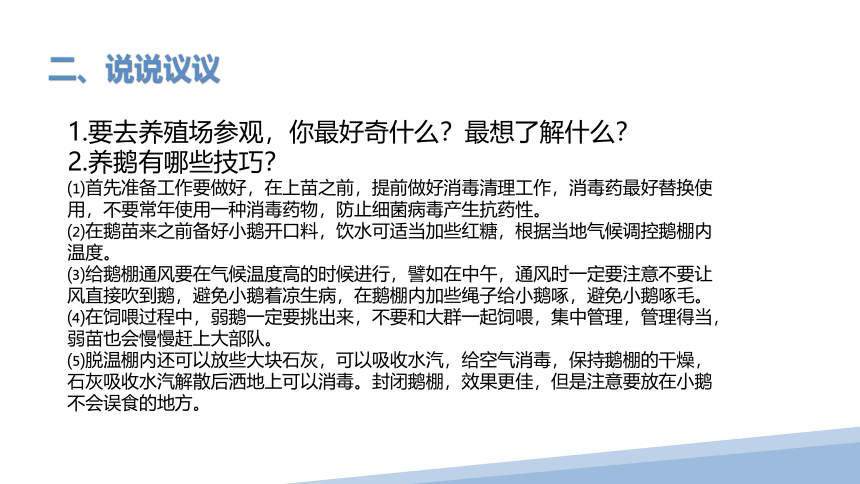 二、说说议议

1.要去养殖场参观，你最好奇什么？最想了解什么？
2.养鹅有哪些技巧？
⑴首先准备工作要做好，在上苗之前，提前做好消毒清理工作，消毒药最好替换使用，不要常年使用一种消毒药物，防止细菌病毒产生抗药性。
⑵在鹅苗来之前备好小鹅开口料，饮水可适当加些红糖，根据当地气候调控鹅棚内温度。
⑶给鹅棚通风要在气候温度高的时候进行，譬如在中午，通风时一定要注意不要让风直接吹到鹅，避免小鹅着凉生病，在鹅棚内加些绳子给小鹅啄，避免小鹅啄毛。
⑷在饲喂过程中，弱鹅一定要挑出来，不要和大群一起饲喂，集中管理，管理得当，弱苗也会慢慢赶上大部队。
⑸脱温棚内还可以放些大块石灰，可以吸收水汽，给空气消毒，保持鹅棚的干燥，石灰吸收水汽解散后洒地上可以消毒。封闭鹅棚，效果更佳，但是注意要放在小鹅不会误食的地方。